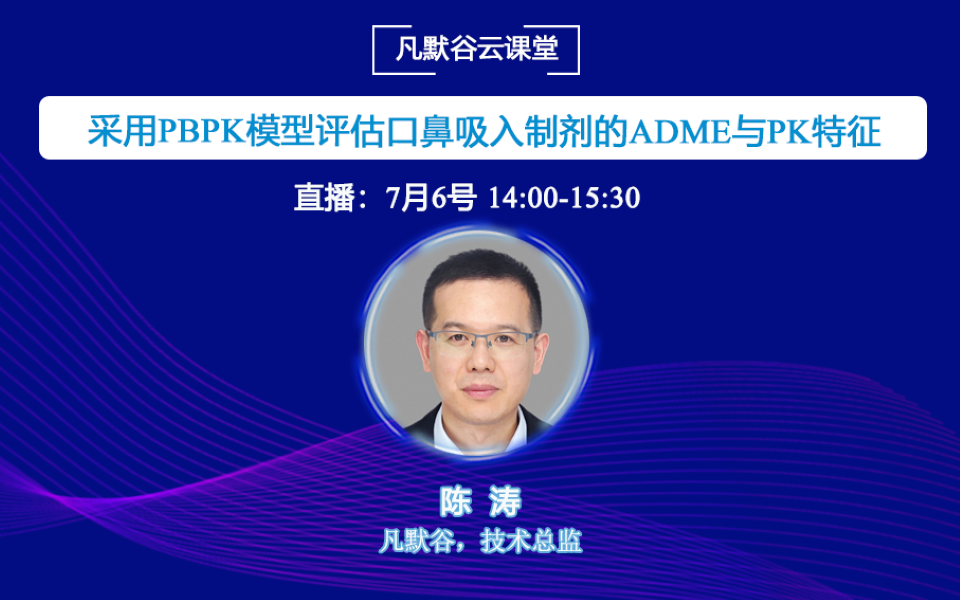 凡默谷云课堂

采用PBPK模型评估口鼻吸入制剂的ADME与PK特征

直播：7月6号 14:00-15:30

陈 涛

凡默谷，技术总监